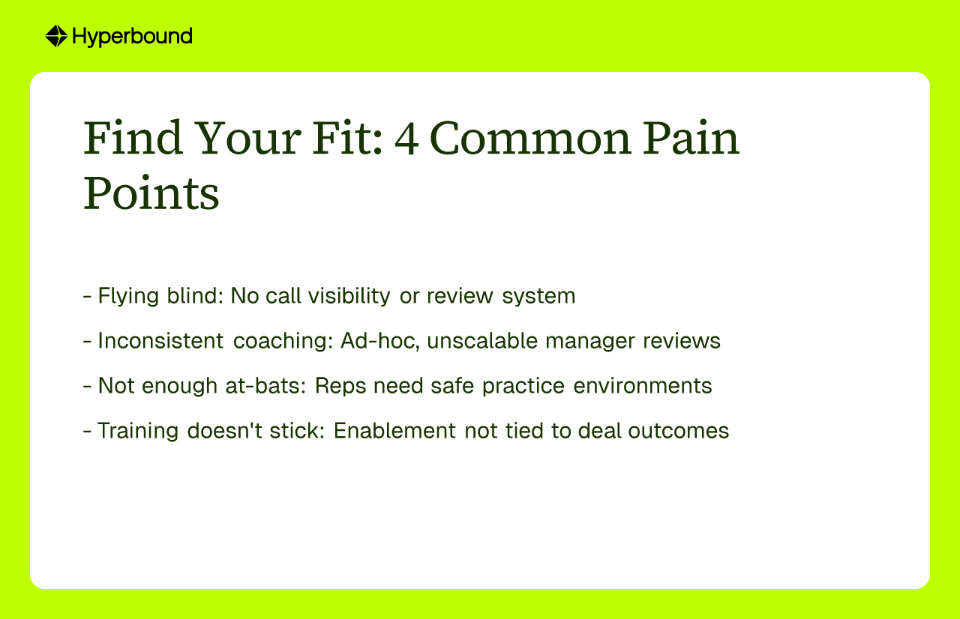 Hyperbound

Find Your Fit: 4 Common Pain Points

- Flying blind: No call visibility or review system

- Inconsistent coaching: Ad-hoc, unscalable manager reviews

- Not enough at-bats: Reps need safe practice environments

- Training doesn't stick: Enablement not tied to deal outcomes